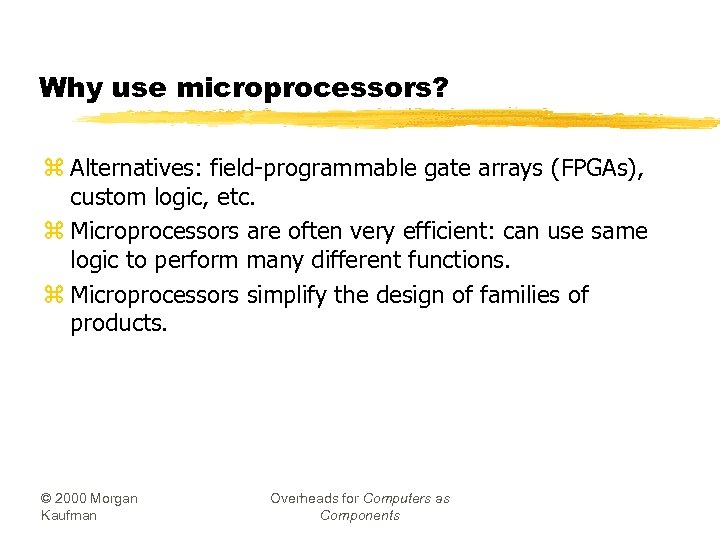 Why use microprocessors?

⌘ Alternatives: field-programmable gate arrays (FPGAs), custom logic, etc.

⌘ Microprocessors are often very efficient: can use same logic to perform many different functions.

⌘ Microprocessors simplify the design of families of products.

© 2000 Morgan Kaufman

Overheads for Computers as Components